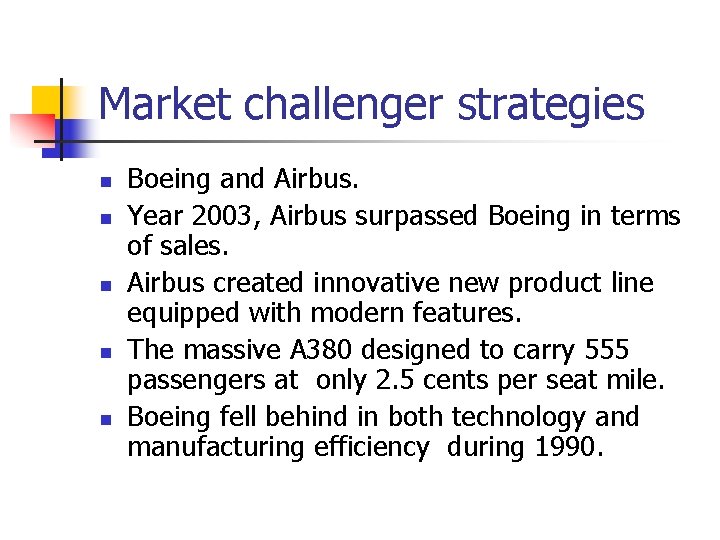 Market challenger strategies

- Boeing and Airbus.
- Year 2003, Airbus surpassed Boeing in terms of sales.
- Airbus created innovative new product line equipped with modern features.
- The massive A380 designed to carry 555 passengers at only 2.5 cents per seat mile.
- Boeing fell behind in both technology and manufacturing efficiency during 1990.